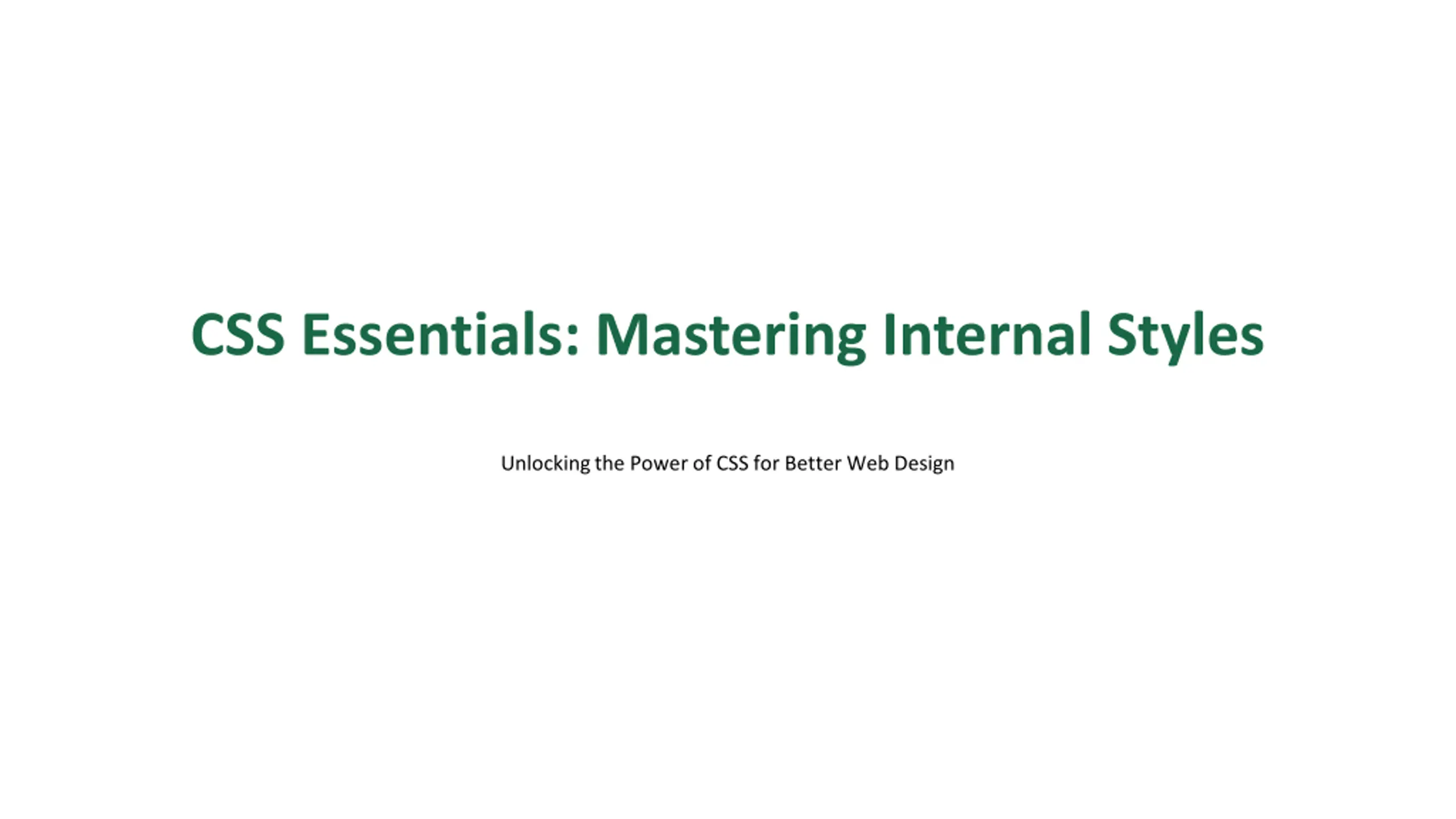 CSS Essentials: Mastering Internal Styles

Unlocking the Power of CSS for Better Web Design